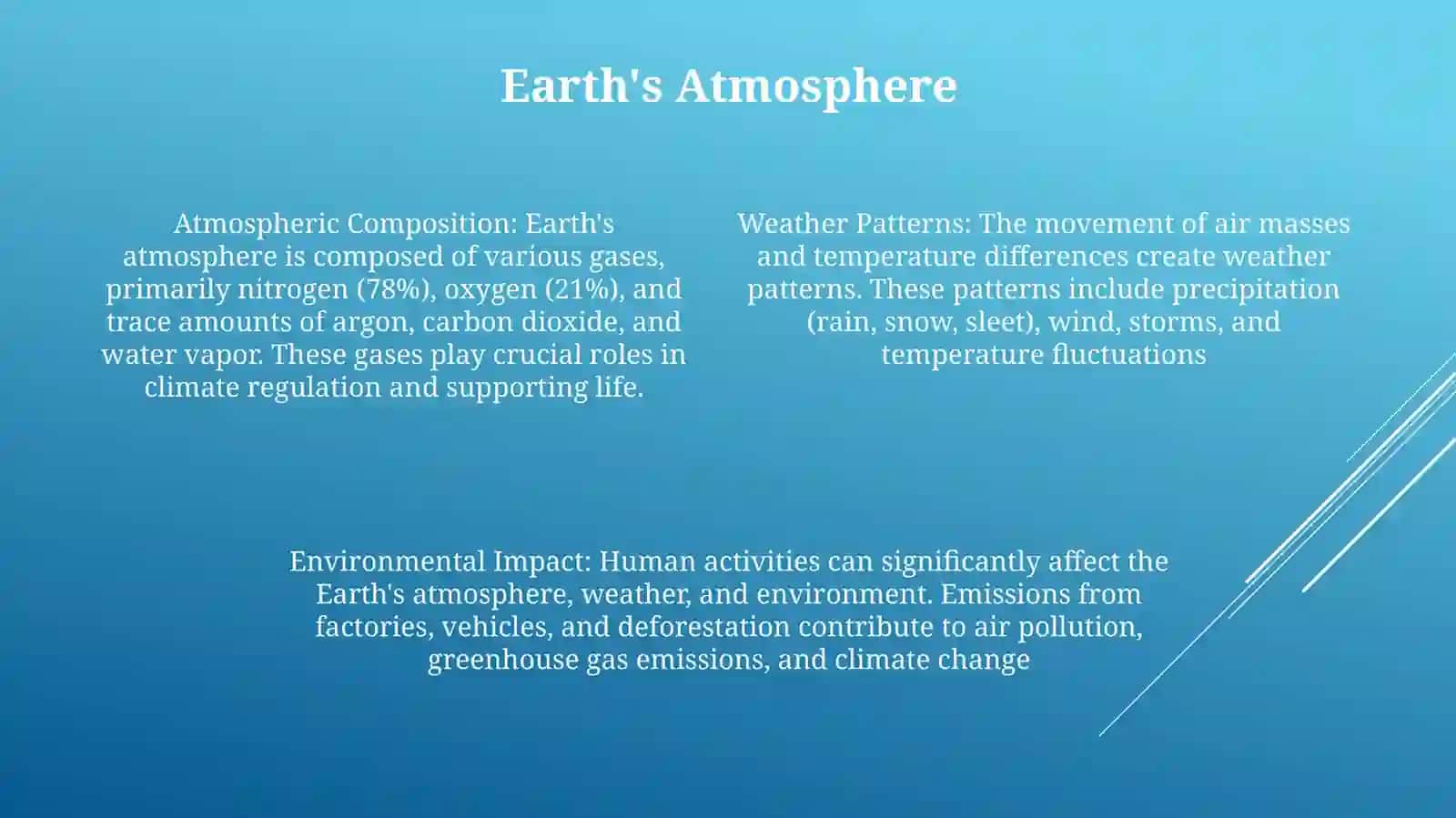 Earth's Atmosphere

Atmospheric Composition: Earth's atmosphere is composed of various gases, primarily nitrogen (78%), oxygen (21%), and trace amounts of argon, carbon dioxide, and water vapor. These gases play crucial roles in climate regulation and supporting life.

Weather Patterns: The movement of air masses and temperature differences create weather patterns. These patterns include precipitation (rain, snow, sleet), wind, storms, and temperature fluctuations

Environmental Impact: Human activities can significantly affect the Earth's atmosphere, weather, and environment. Emissions from factories, vehicles, and deforestation contribute to air pollution, greenhouse gas emissions, and climate change